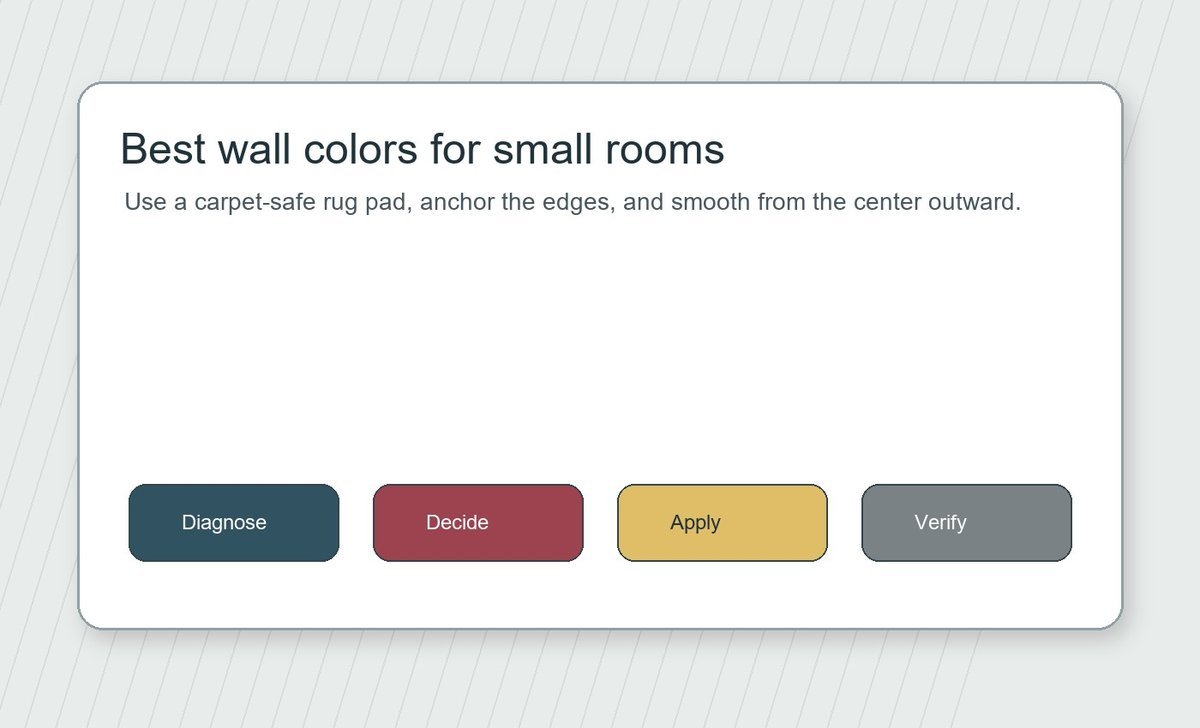 Best wall colors for small rooms

Use a carpet-safe rug pad, anchor the edges, and smooth from the center outward.

Diagnose

Decide

Apply

Verify